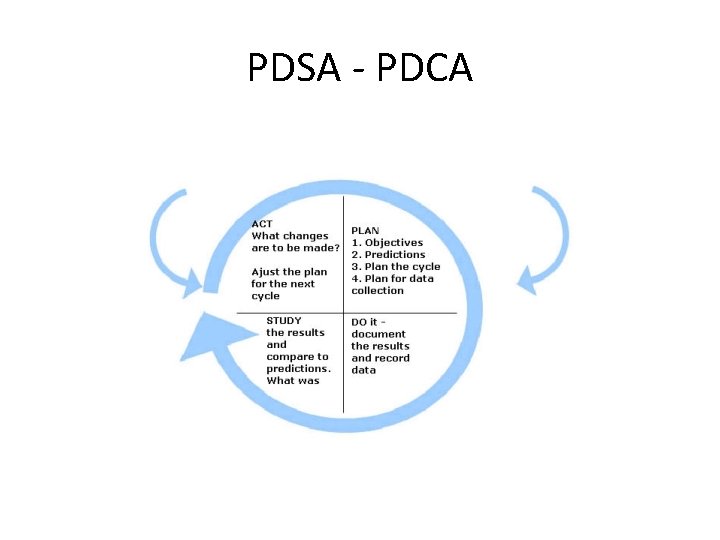 PDSA - PDCA

ACT
What changes are to be made?

Ajust the plan for the next cycle

PLAN
1. Objectives
2. Predictions
3. Plan the cycle
4. Plan for data collection

STUDY
the results and compare to predictions. What was

DO it - document the results and record data